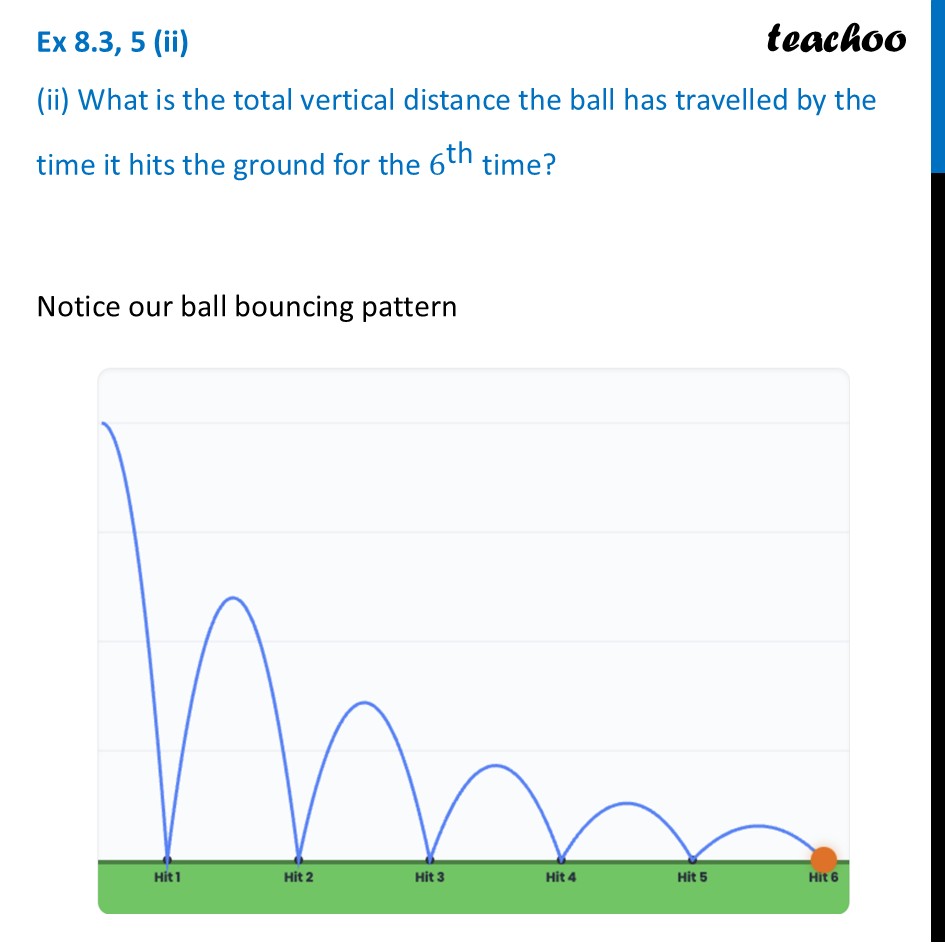 Ex 8.3, 5 (ii)

teachoo

(ii) What is the total vertical distance the ball has travelled by the time it hits the ground for the $6^{th}$ time?

Notice our ball bouncing pattern

Hit 1
Hit 2
Hit 3
Hit 4
Hit 5
Hit 6